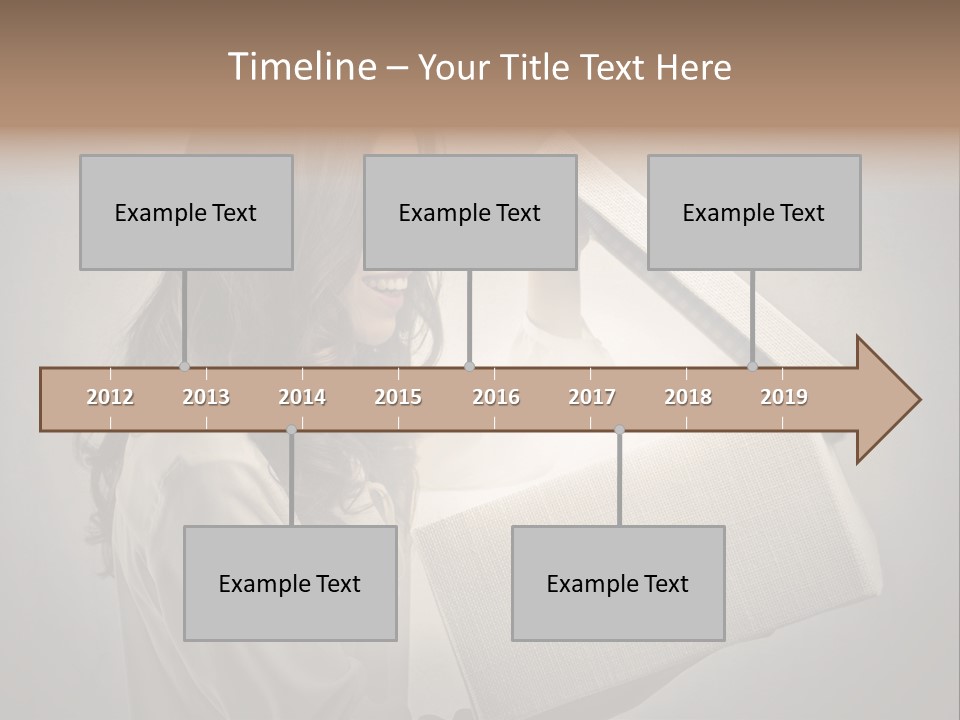 Timeline – Your Title Text Here

Example Text

Example Text

Example Text

2012 2013 2014 2015 2016 2017 2018 2019

Example Text

Example Text